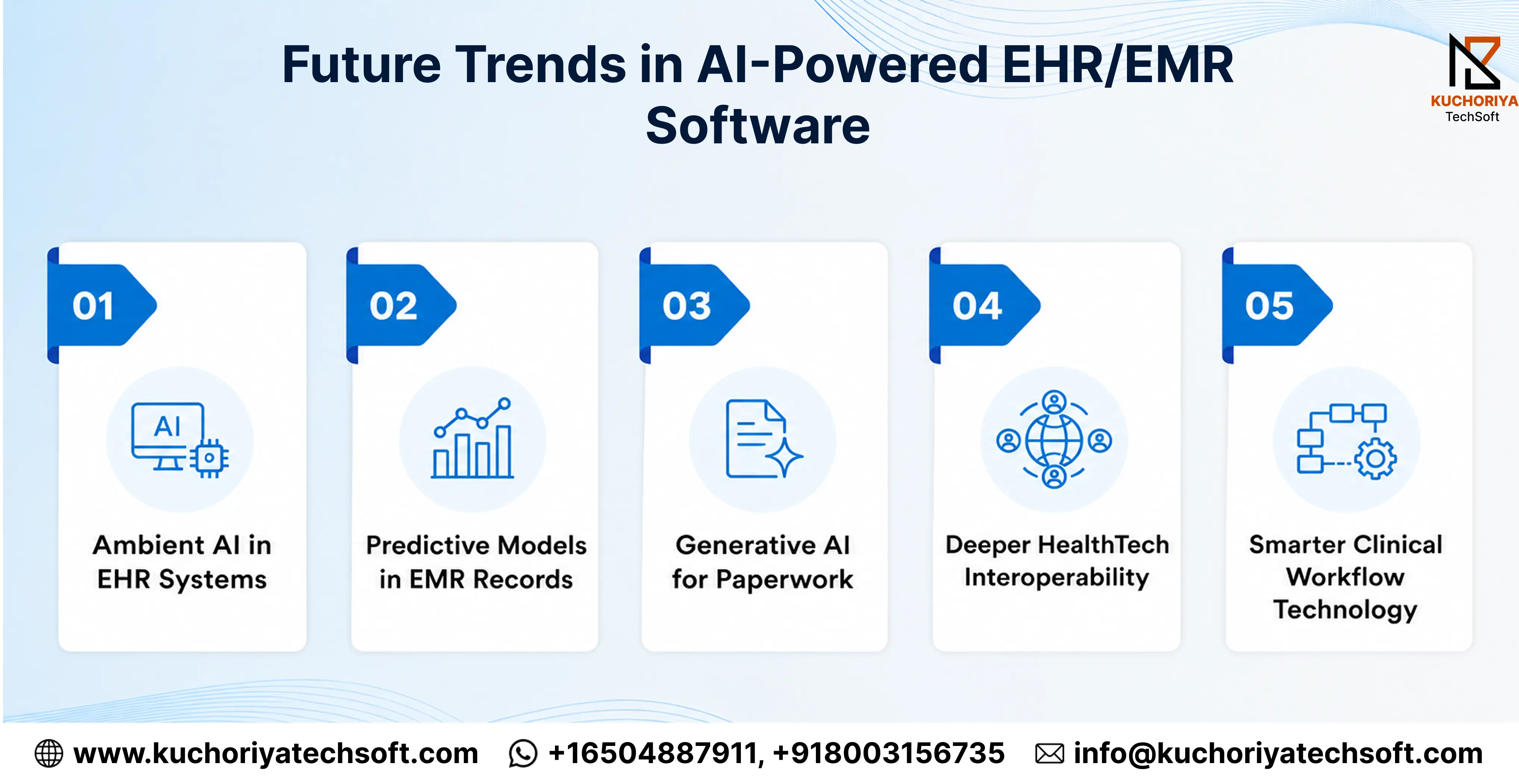 Future Trends in AI-Powered EHR/EMR Software

KUCHORIYA
TechSoft

01
AI
Ambient AI in EHR Systems

02
Predictive Models in EMR Records

03
Generative AI for Paperwork

04
Deeper HealthTech Interoperability

05
Smarter Clinical Workflow Technology

www.kuchoriyatechsoft.com +16504887911, +918003156735 info@kuchoriyatechsoft.com